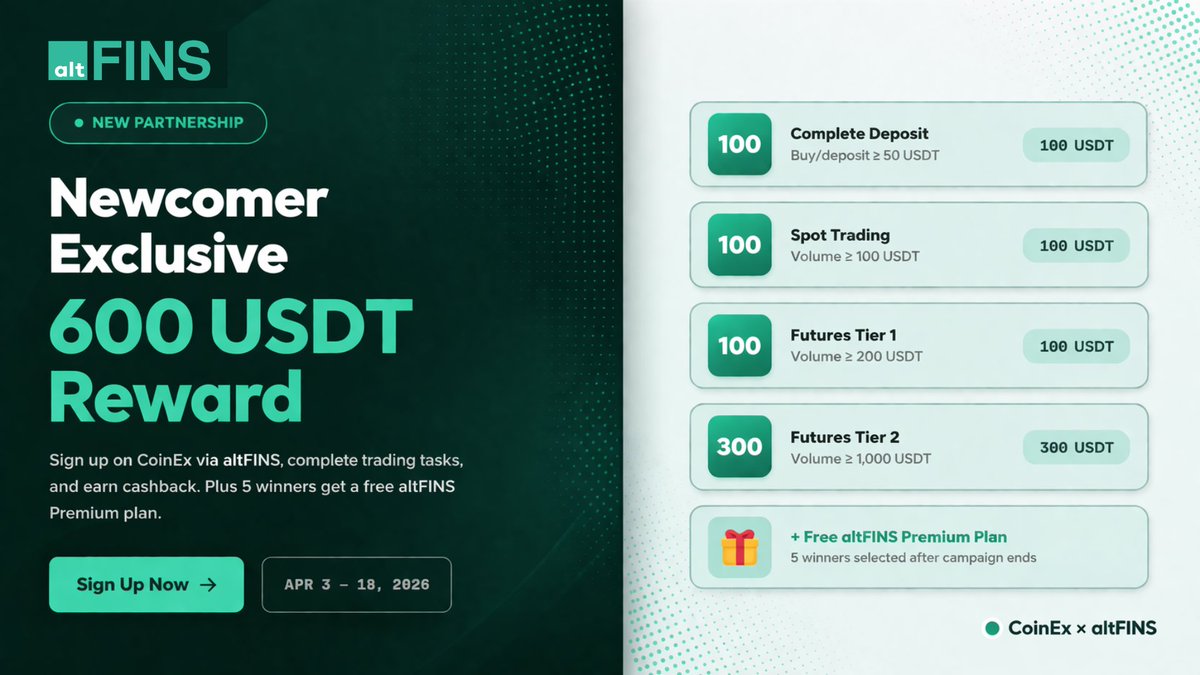 altFINS

NEW PARTNERSHIP

Newcomer Exclusive

600 USDT Reward

Sign up on CoinEx via altFINS, complete trading tasks, and earn cashback. Plus 5 winners get a free altFINS Premium plan.

Sign Up Now →

APR 3 – 18, 2026

100 Complete Deposit
Buy/deposit ≥ 50 USDT
100 USDT

100 Spot Trading
Volume ≥ 100 USDT
100 USDT

100 Futures Tier 1
Volume ≥ 200 USDT
100 USDT

300 Futures Tier 2
Volume ≥ 1,000 USDT
300 USDT

+ Free altFINS Premium Plan
5 winners selected after campaign ends

CoinEx × altFINS